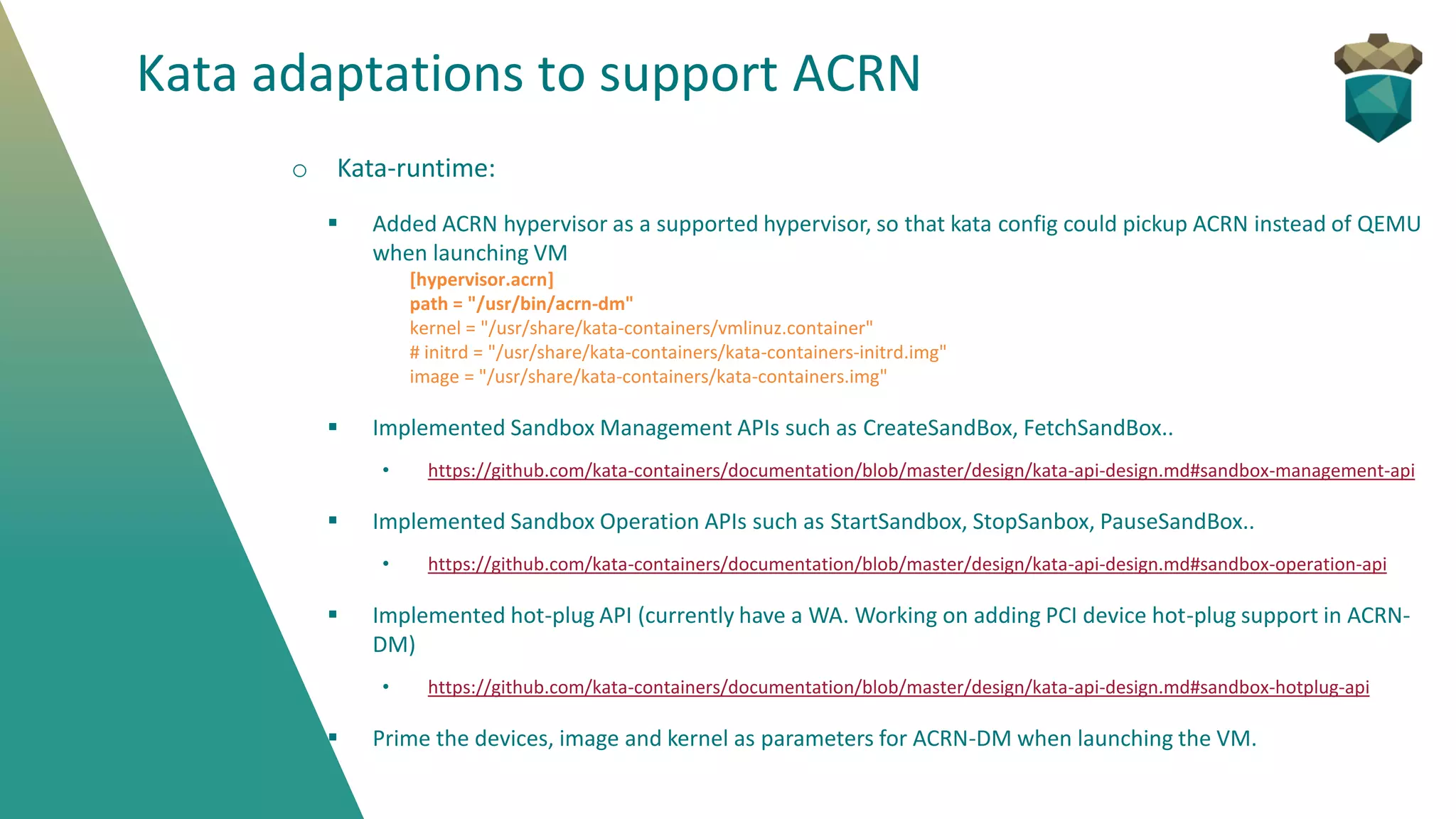 Kata adaptations to support ACRN

○ Kata-runtime:

▪ Added ACRN hypervisor as a supported hypervisor, so that kata config could pickup ACRN instead of QEMU when launching VM

[hypervisor.acrn]
path = "/usr/bin/acrn-dm"
kernel = "/usr/share/kata-containers/vmlinuz.container"
# initrd = "/usr/share/kata-containers/kata-containers-initrd.img"
image = "/usr/share/kata-containers/kata-containers.img"

▪ Implemented Sandbox Management APIs such as CreateSandBox, FetchSandBox..

• https://github.com/kata-containers/documentation/blob/master/design/kata-api-design.md#sandbox-management-api

▪ Implemented Sandbox Operation APIs such as StartSandbox, StopSanbox, PauseSandBox..

• https://github.com/kata-containers/documentation/blob/master/design/kata-api-design.md#sandbox-operation-api

▪ Implemented hot-plug API (currently have a WA. Working on adding PCI device hot-plug support in ACRN-DM)

• https://github.com/kata-containers/documentation/blob/master/design/kata-api-design.md#sandbox-hotplug-api

▪ Prime the devices, image and kernel as parameters for ACRN-DM when launching the VM.